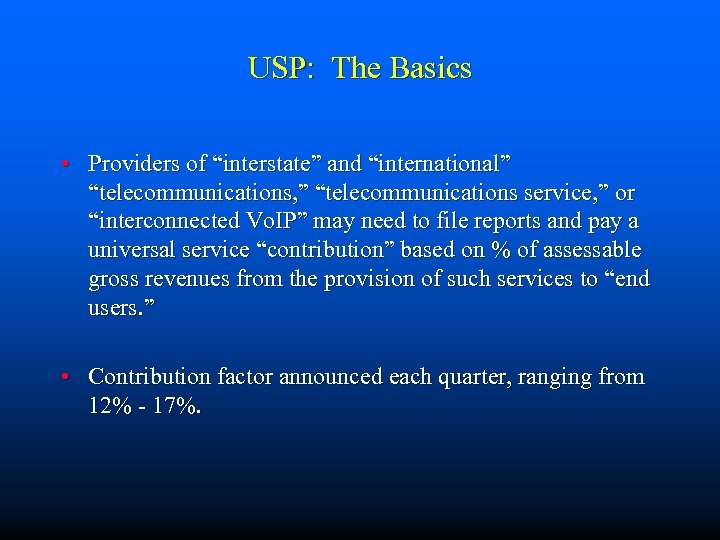 USP: The Basics

• Providers of “interstate” and “international” “telecommunications,” “telecommunications service,” or “interconnected VoIP” may need to file reports and pay a universal service “contribution” based on % of assessable gross revenues from the provision of such services to “end users.”

• Contribution factor announced each quarter, ranging from 12% - 17%.